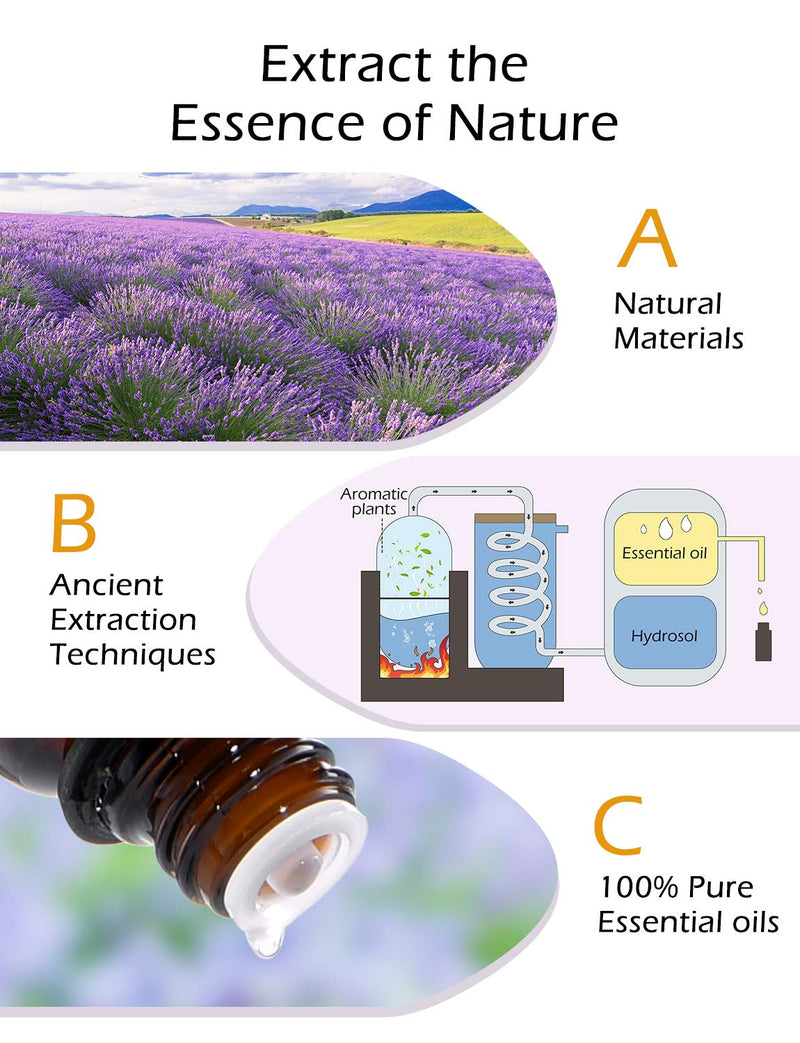 Extract the Essence of Nature

A
Natural Materials

B
Ancient Extraction Techniques

Aromatic plants

Essential oil

Hydrosol

C
100% Pure Essential oils